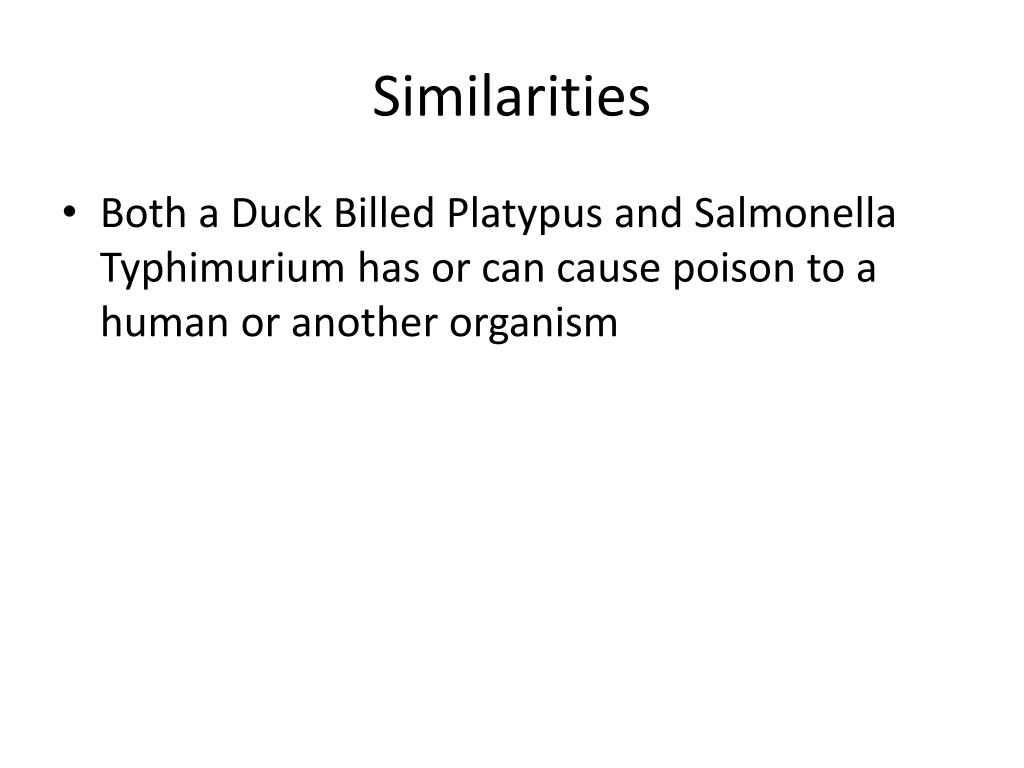 Similarities

• Both a Duck Billed Platypus and Salmonella Typhimurium has or can cause poison to a human or another organism